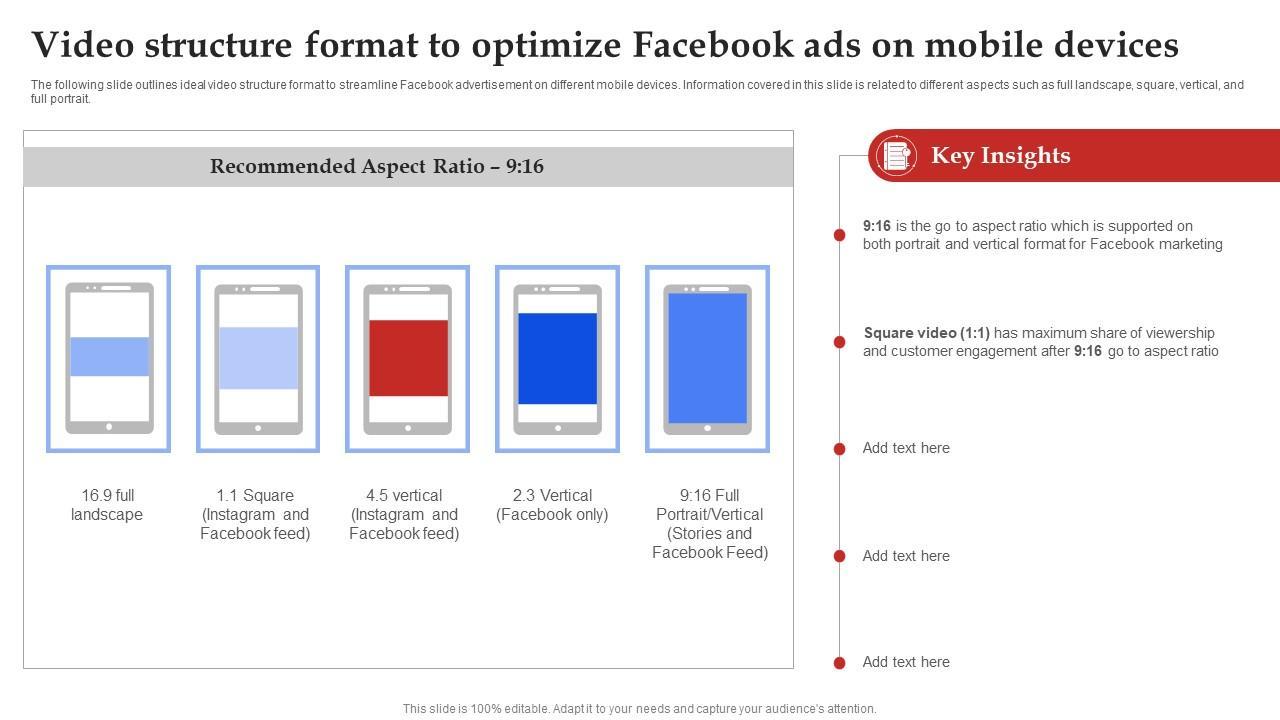 Video structure format to optimize Facebook ads on mobile devices

The following slide outlines ideal video structure format to streamline Facebook advertisement on different mobile devices. Information covered in this slide is related to different aspects such as full landscape, square, vertical, and full portrait.

Recommended Aspect Ratio – 9:16

16.9 full landscape

1.1 Square (Instagram and Facebook feed)

4.5 vertical (Instagram and Facebook feed)

2.3 Vertical (Facebook only)

9:16 Full Portrait/Vertical (Stories and Facebook Feed)

Key Insights

9:16 is the go to aspect ratio which is supported on both portrait and vertical format for Facebook marketing

Square video (1:1) has maximum share of viewership and customer engagement after 9:16 go to aspect ratio

Add text here

Add text here

Add text here

This slide is 100% editable. Adapt it to your needs and capture your audience's attention.